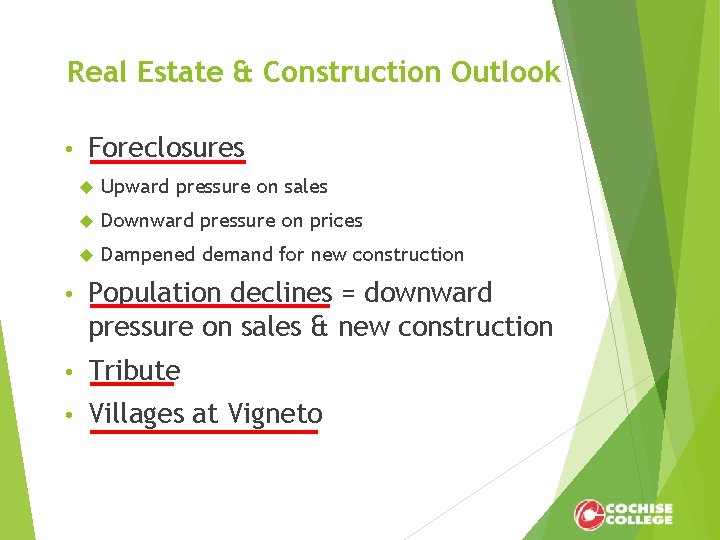 Real Estate & Construction Outlook

• Foreclosures
  ◆ Upward pressure on sales
  ◆ Downward pressure on prices
  ◆ Dampened demand for new construction
• Population declines = downward pressure on sales & new construction
• Tribute
• Villages at Vigneto

COCHISE COLLEGE